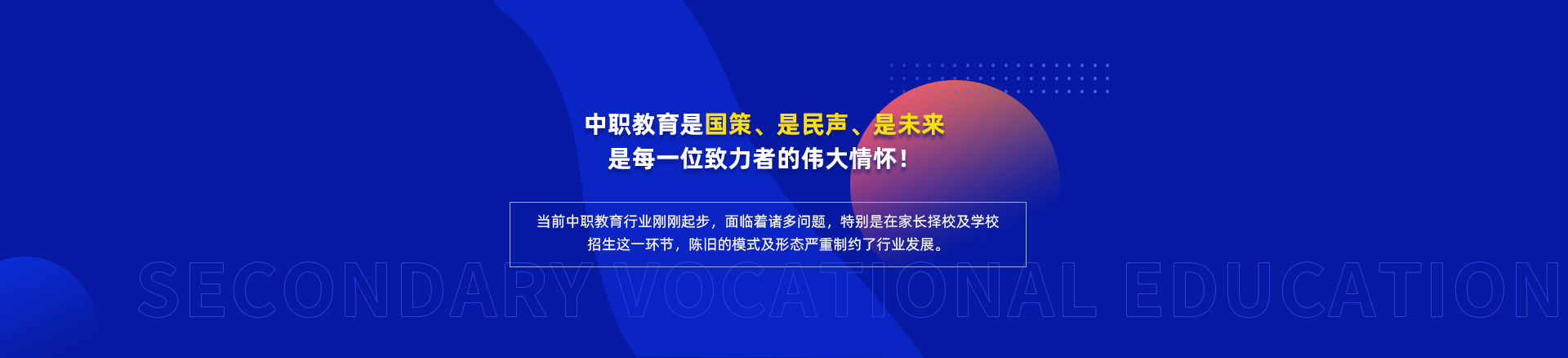 中职教育是国策、是民声、是未来
是每一位致力者的伟大情怀！

当前中职教育行业刚刚起步，面临着诸多问题，特别是在家长择校及学校招生这一环节，陈旧的模式及形态严重制约了行业发展。

SECONDARY VOCATIONAL EDUCATION